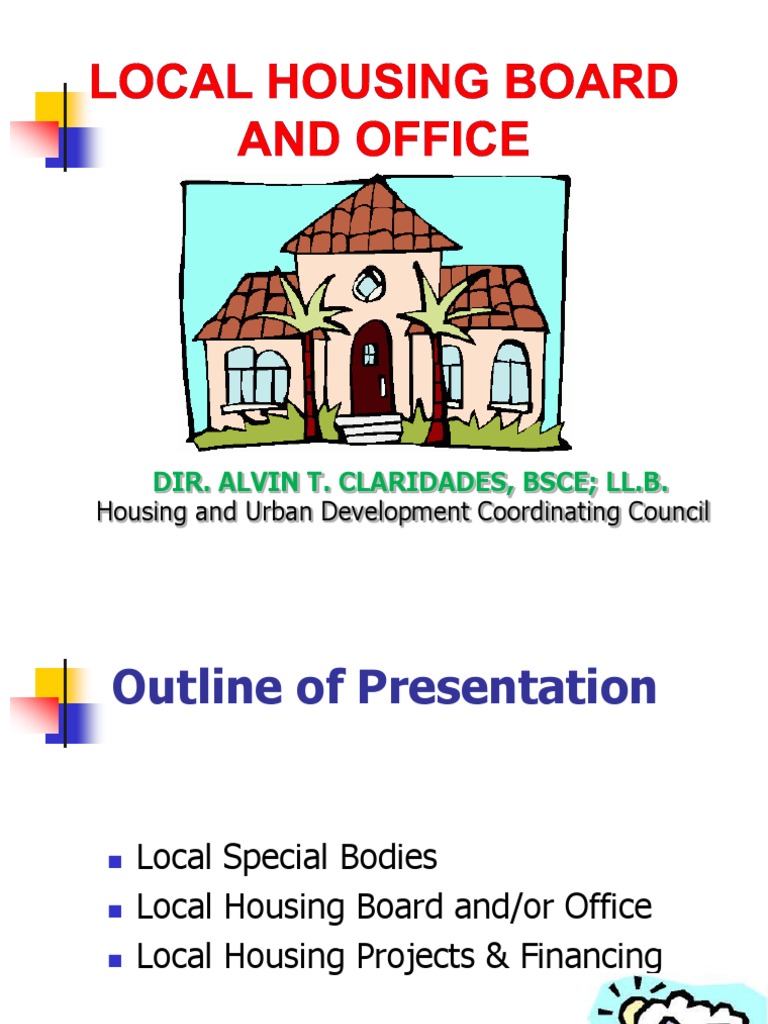 LOCAL HOUSING BOARD AND OFFICE

DIR. ALVIN T. CLARIDADES, BSCE; LL.B.
Housing and Urban Development Coordinating Council

Outline of Presentation

- Local Special Bodies
- Local Housing Board and/or Office
- Local Housing Projects & Financing